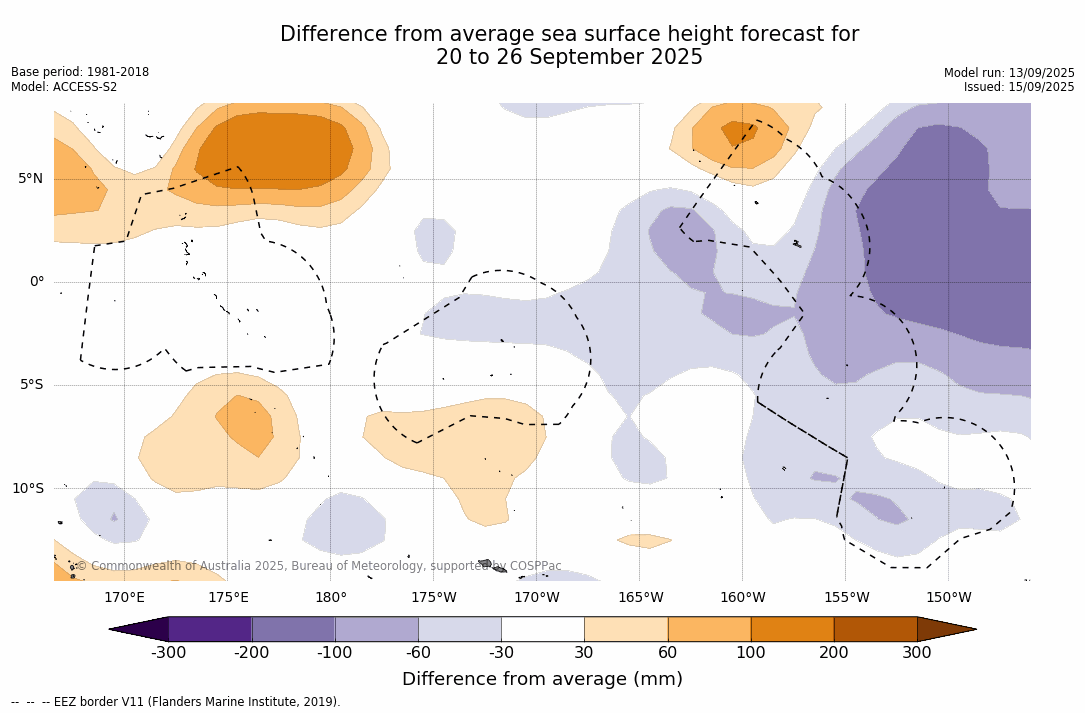 Difference from average sea surface height forecast for
20 to 26 September 2025

Base period: 1981-2018
Model: ACCESS-S2

Model run: 13/09/2025
Issued: 15/09/2025

5°N
0°
5°S
10°S

© Commonwealth of Australia 2025, Bureau of Meteorology, supported by COSPPac

170°E 175°E 180° 175°W 170°W 165°W 160°W 155°W 150°W

-300 -200 -100 -60 -30 30 60 100 200 300

Difference from average (mm)

-- -- -- EEZ border V11 (Flanders Marine Institute, 2019).